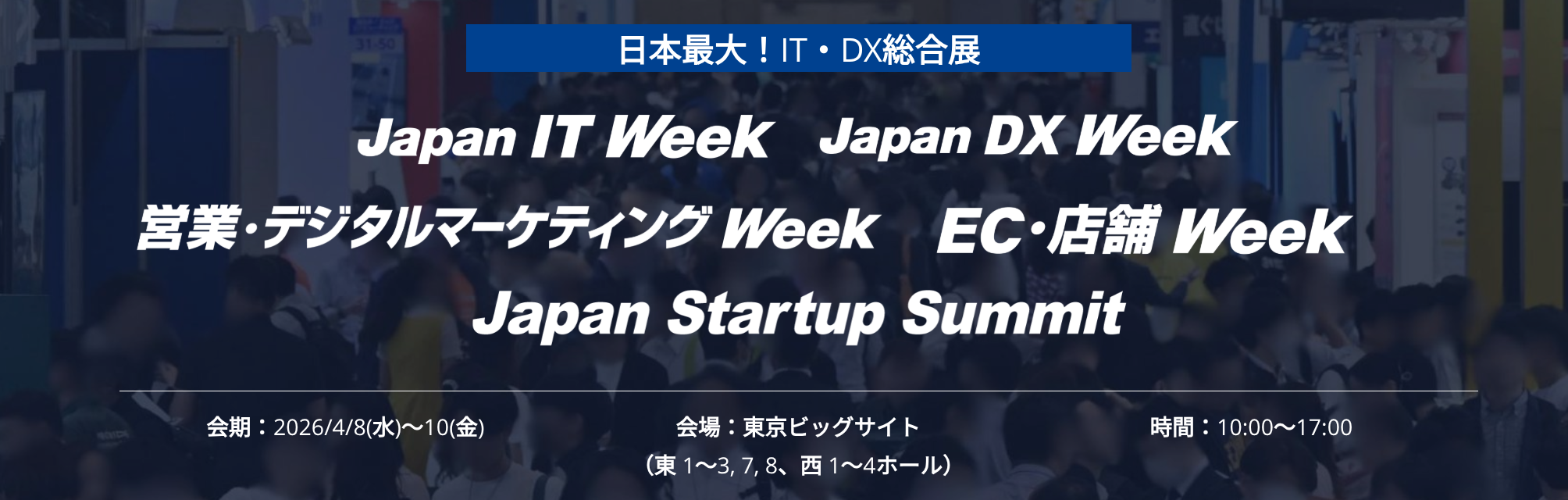 日本最大！IT・DX総合展

Japan IT Week Japan DX Week

営業・デジタルマーケティング Week EC・店舗 Week

Japan Startup Summit

会期：2026/4/8(水)〜10(金)

会場：東京ビッグサイト
（東 1〜3, 7, 8、西 1〜4ホール）

時間：10:00〜17:00